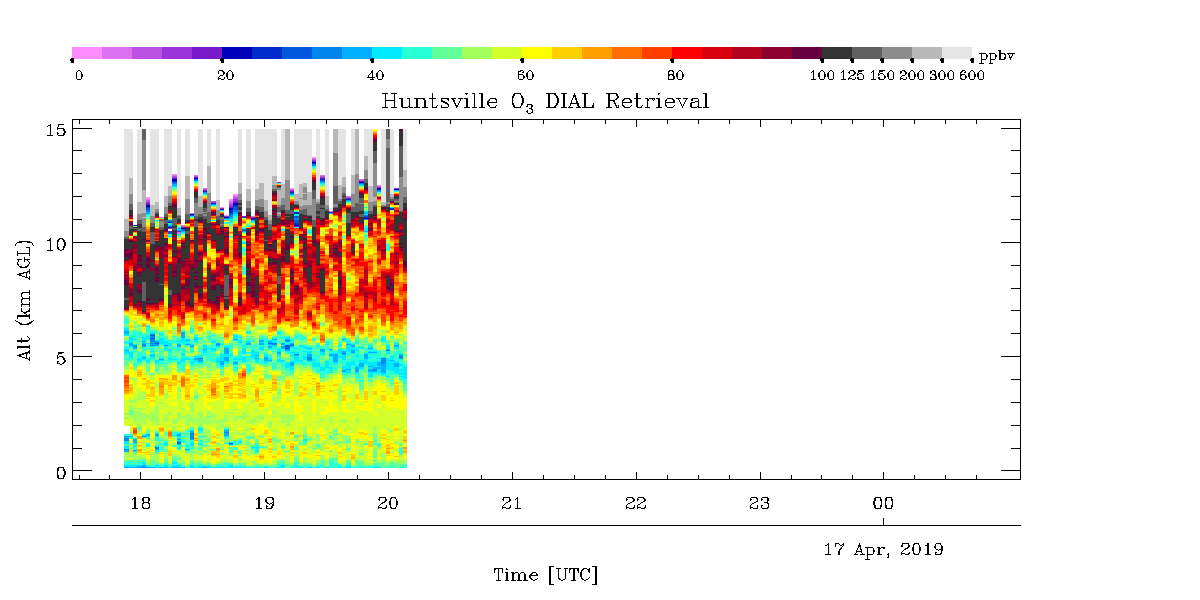 ppbv
0 20 40 60 80 100 125 150 200 300 600

Huntsville $O_3$ DIAL Retrieval

Alt (km AGL)
15
10
5
0

18 19 20 21 22 23 00

17 Apr, 2019

Time [UTC]